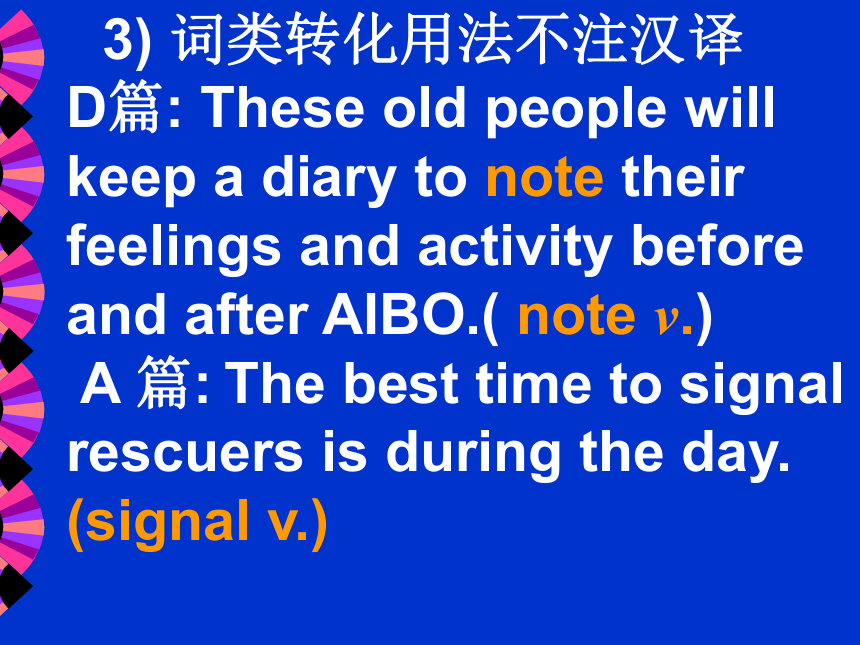 3) 词类转化用法不注汉译
D篇: These old people will keep a diary to note their feelings and activity before and after AIBO.( note v.)
A 篇: The best time to signal rescuers is during the day. (signal v.)